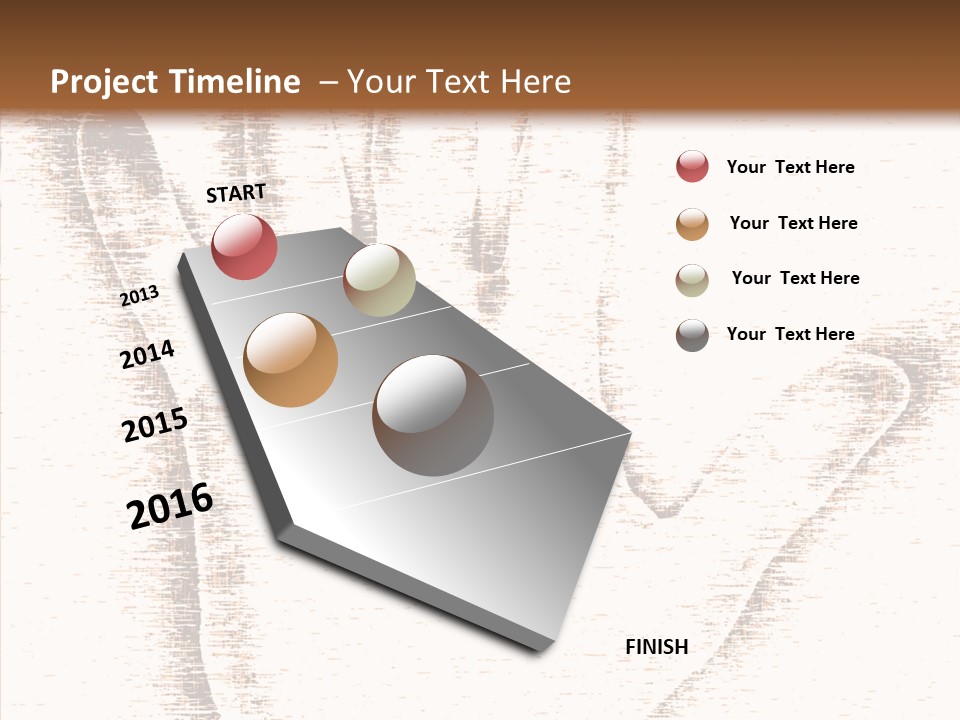 Project Timeline – Your Text Here

START

2013

2014

2015

2016

FINISH

Your Text Here

Your Text Here

Your Text Here

Your Text Here